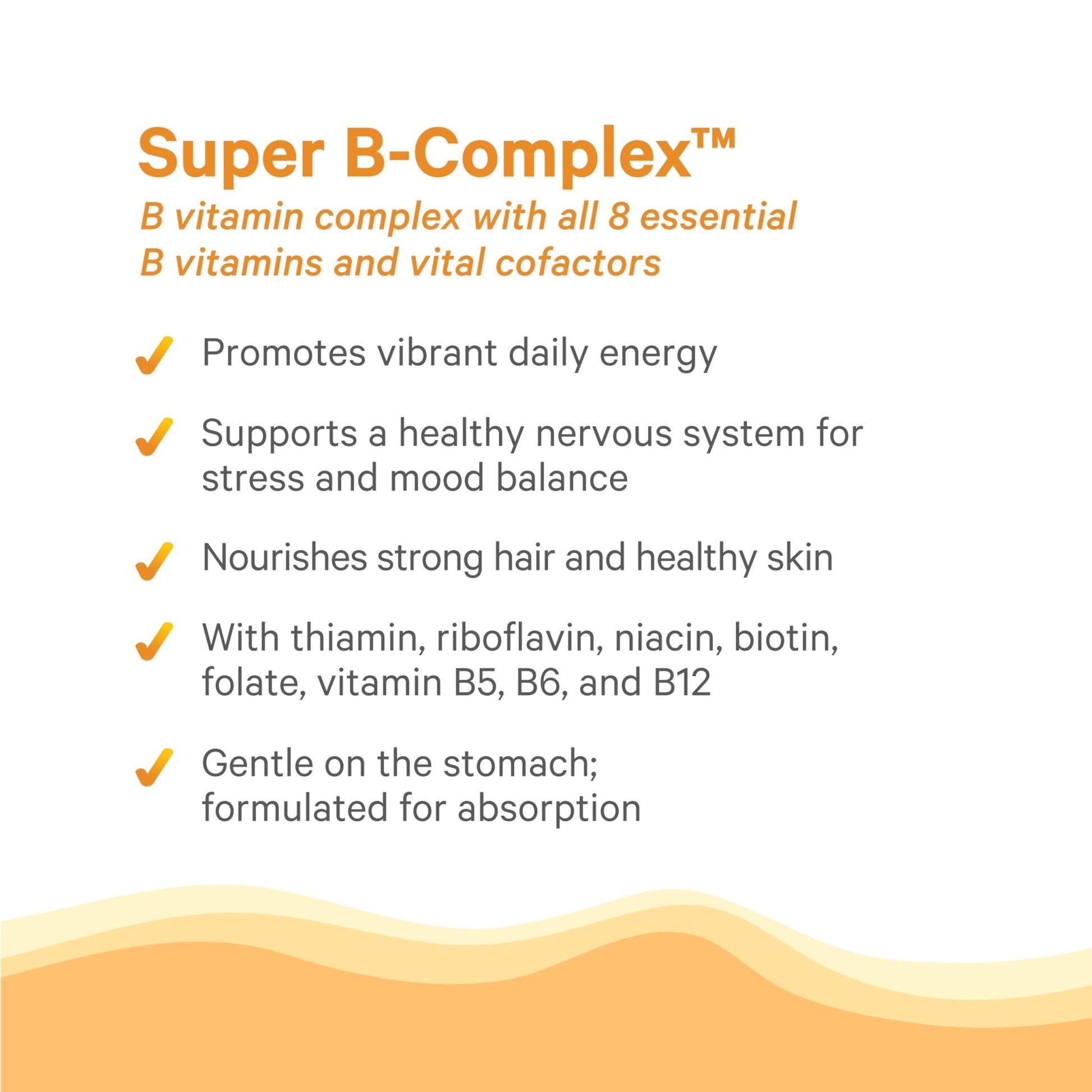 Super B-Complex™

B vitamin complex with all 8 essential B vitamins and vital cofactors

✓ Promotes vibrant daily energy

✓ Supports a healthy nervous system for stress and mood balance

✓ Nourishes strong hair and healthy skin

✓ With thiamin, riboflavin, niacin, biotin, folate, vitamin B5, B6, and B12

✓ Gentle on the stomach; formulated for absorption